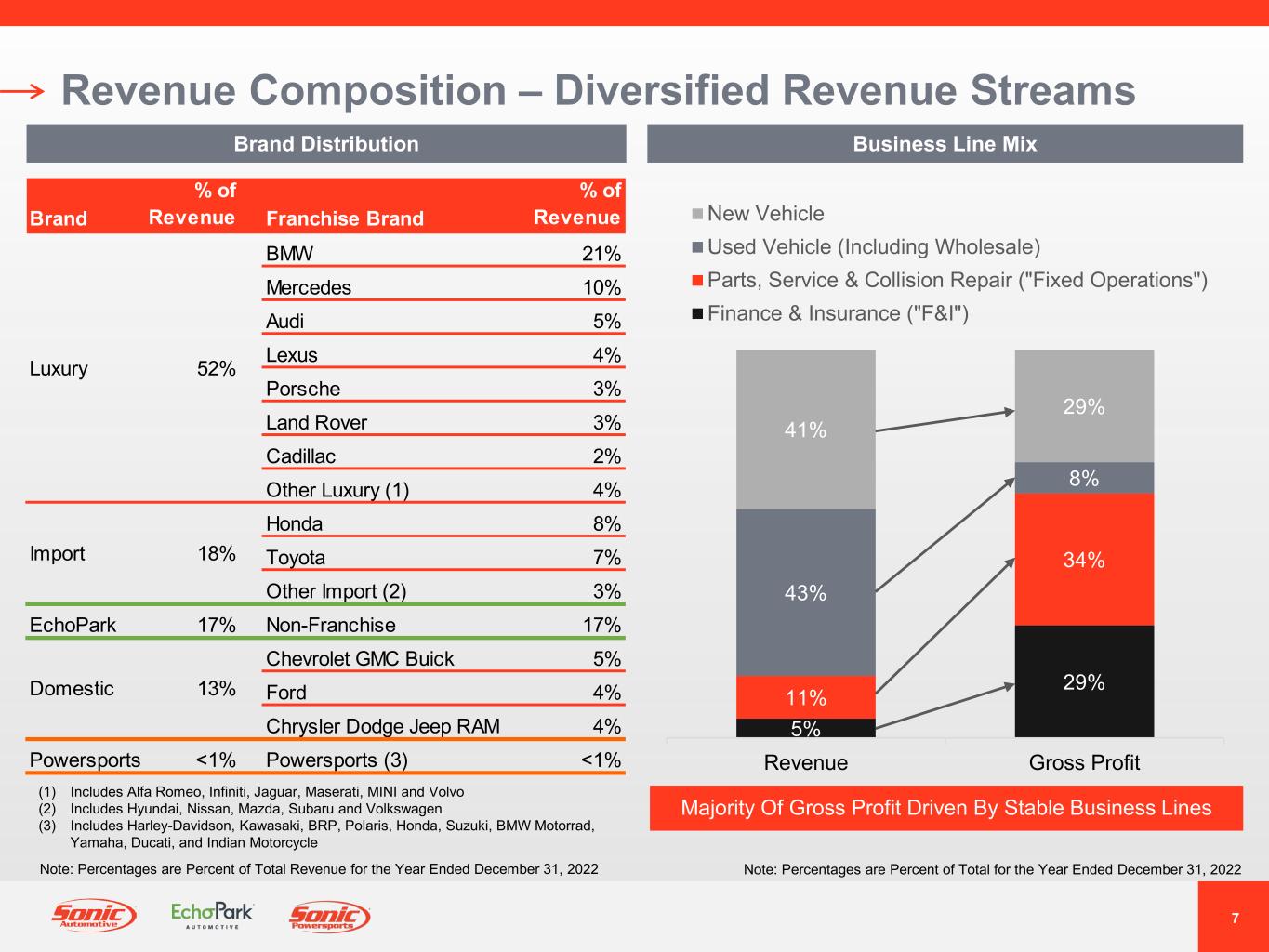 Revenue Composition – Diversified Revenue Streams

Brand Distribution

| Brand | % of Revenue | Franchise Brand | % of Revenue |
|---|---|---|---|
| Luxury | 52% | BMW | 21% |
| | | Mercedes | 10% |
| | | Audi | 5% |
| | | Lexus | 4% |
| | | Porsche | 3% |
| | | Land Rover | 3% |
| | | Cadillac | 2% |
| | | Other Luxury (1) | 4% |
| Import | 18% | Honda | 8% |
| | | Toyota | 7% |
| | | Other Import (2) | 3% |
| EchoPark | 17% | Non-Franchise | 17% |
| Domestic | 13% | Chevrolet GMC Buick | 5% |
| | | Ford | 4% |
| | | Chrysler Dodge Jeep RAM | 4% |
| Powersports | <1% | Powersports (3) | <1% |

(1) Includes Alfa Romeo, Infiniti, Jaguar, Maserati, MINI and Volvo
(2) Includes Hyundai, Nissan, Mazda, Subaru and Volkswagen
(3) Includes Harley-Davidson, Kawasaki, BRP, Polaris, Honda, Suzuki, BMW Motorrad, Yamaha, Ducati, and Indian Motorcycle

Note: Percentages are Percent of Total Revenue for the Year Ended December 31, 2022

Business Line Mix

New Vehicle
Used Vehicle (Including Wholesale)
Parts, Service & Collision Repair ("Fixed Operations")
Finance & Insurance ("F&I")

41%
43%
11%
5%
29%
8%
34%
29%

Revenue
Gross Profit

Majority Of Gross Profit Driven By Stable Business Lines

Note: Percentages are Percent of Total for the Year Ended December 31, 2022

Sonic Automotive
EchoPark AUTOMOTIVE
Sonic Powersports

7